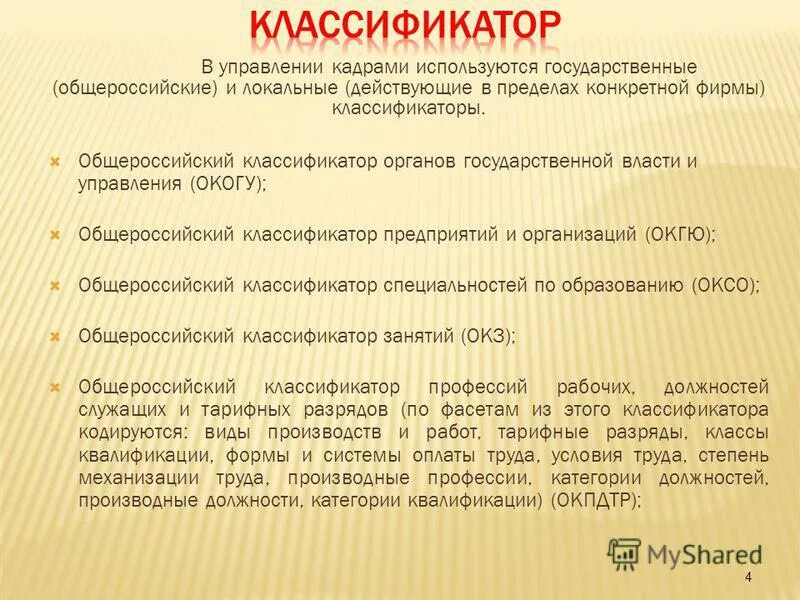 КЛАССИФИКАТОР

В управлении кадрами используются государственные (общероссийские) и локальные (действующие в пределах конкретной фирмы) классификаторы.

Общероссийский классификатор органов государственной власти и управления (ОКОГУ);

Общероссийский классификатор предприятий и организаций (ОКГЮ);

Общероссийский классификатор специальностей по образованию (ОКСО);

Общероссийский классификатор занятий (ОКЗ);

Общероссийский классификатор профессий рабочих, должностей служащих и тарифных разрядов (по фасетам из этого классификатора кодируются: виды производств и работ, тарифные разряды, классы квалификации, формы и системы оплаты труда, условия труда, степень механизации труда, производные профессии, категории должностей, производные должности, категории квалификации) (ОКПДТР);

MyShared

4